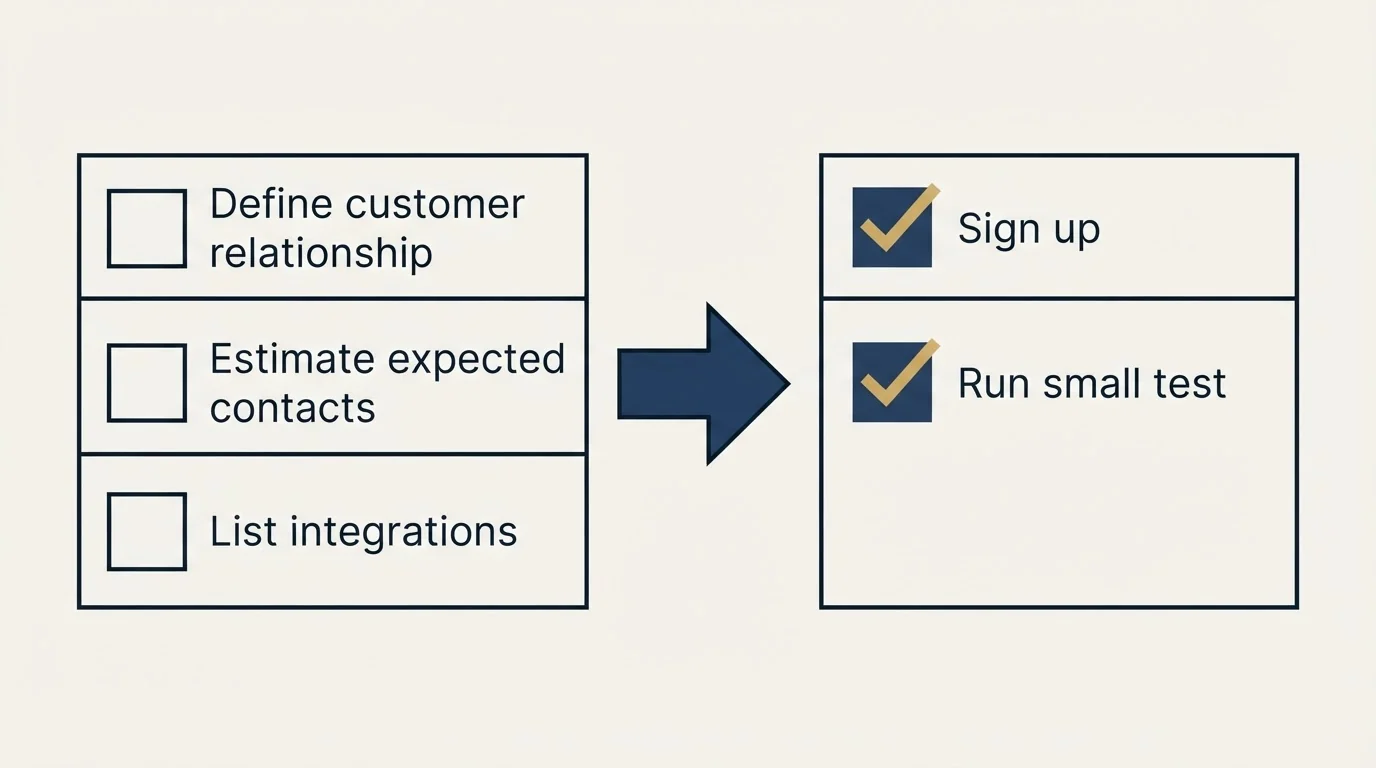 Define customer relationship

Estimate expected contacts

List integrations

Sign up

Run small test